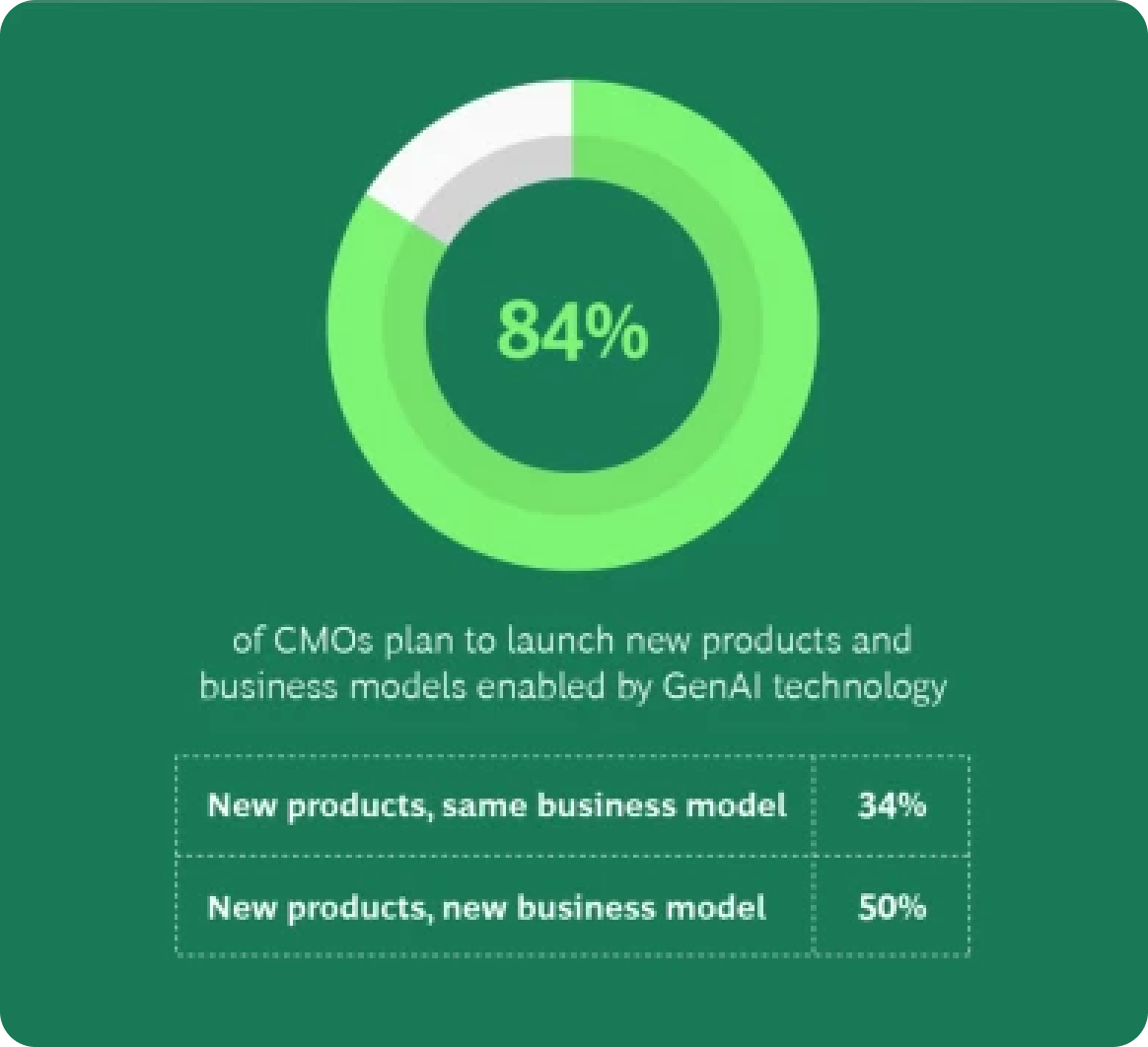 84%

of CMOs plan to launch new products and business models enabled by GenAI technology

| New products, same business model | 34% |
|---|---|
| New products, new business model | 50% |